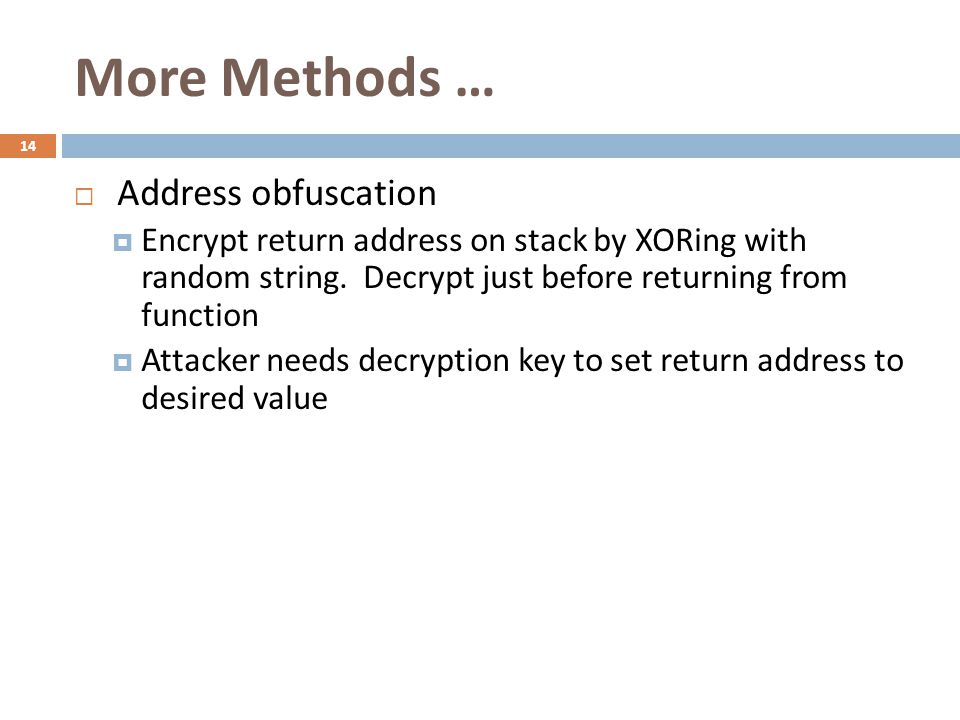 More Methods …

14

Address obfuscation

Encrypt return address on stack by XORing with random string. Decrypt just before returning from function

Attacker needs decryption key to set return address to desired value